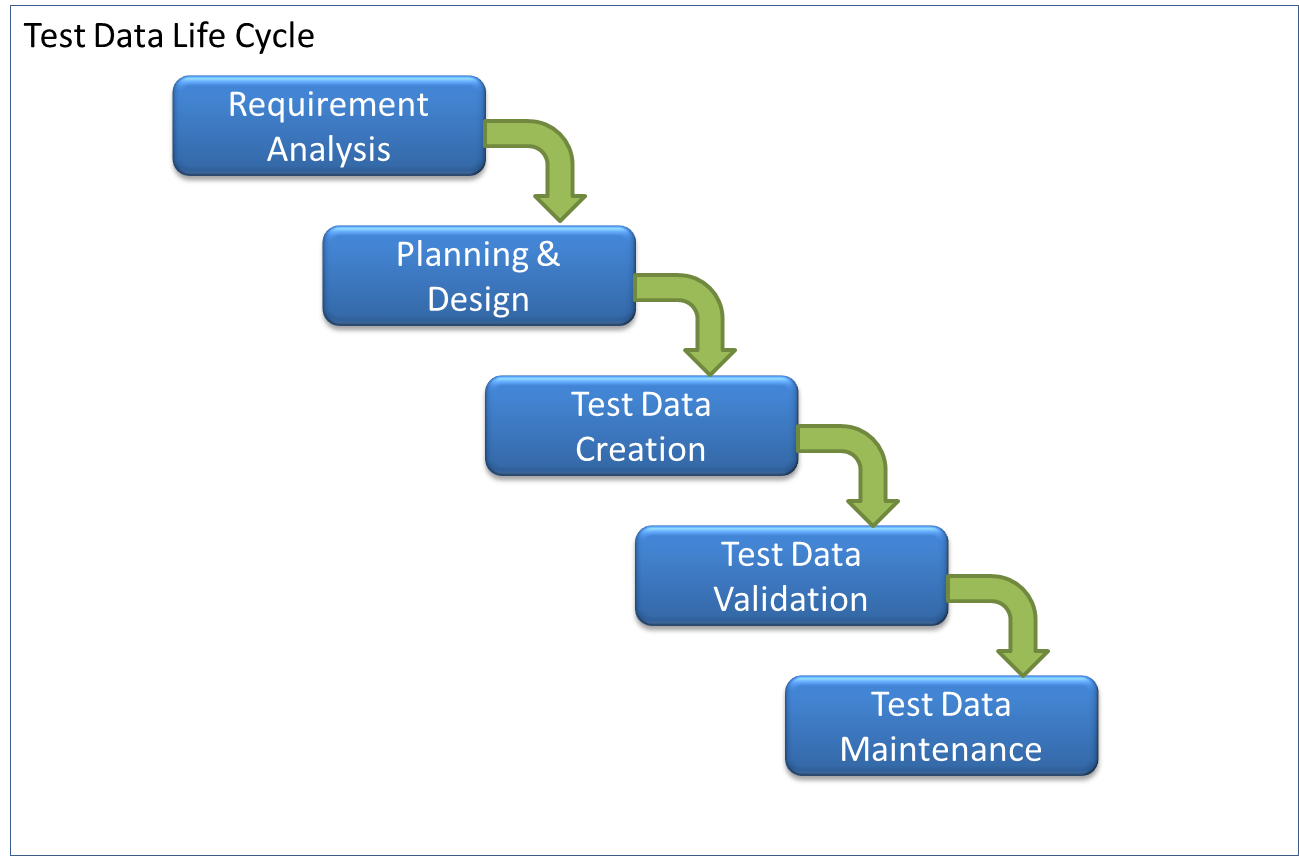 Test Data Life Cycle

Requirement Analysis

Planning & Design

Test Data Creation

Test Data Validation

Test Data Maintenance